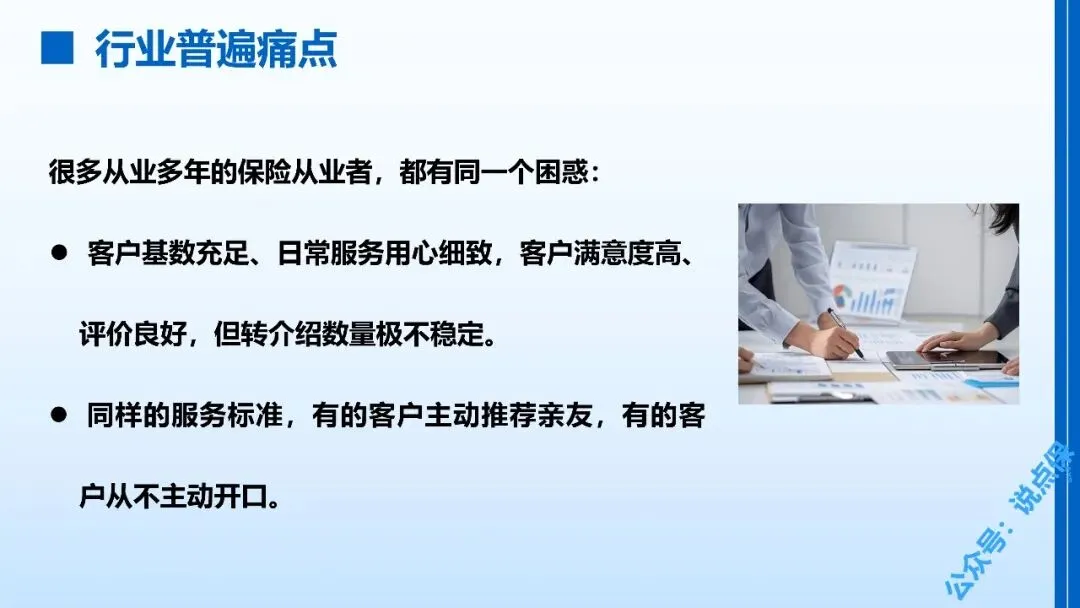 ■ 行业普遍痛点

很多从业多年的保险从业者，都有同一个困惑：

● 客户基数充足、日常服务用心细致，客户满意度高、评价良好，但转介绍数量极不稳定。

● 同样的服务标准，有的客户主动推荐亲友，有的客户从不主动开口。

公众号：说点保